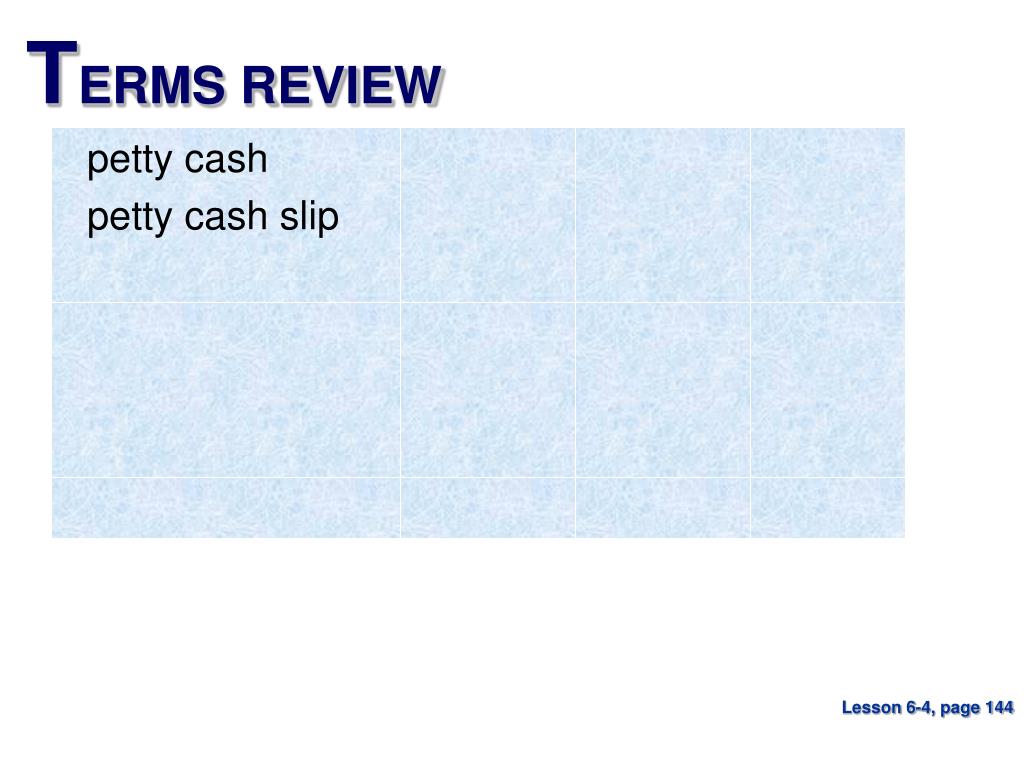 TERMS REVIEW

petty cash
petty cash slip

Lesson 6-4, page 144